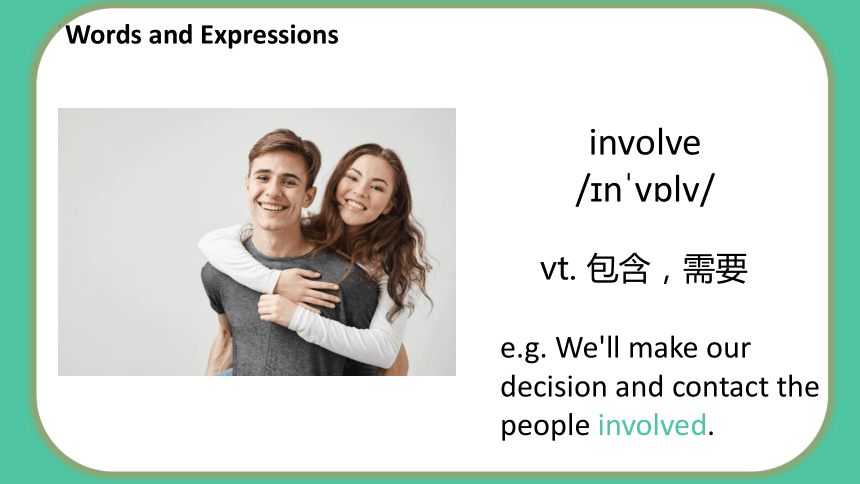 Words and Expressions

involve
/ɪnˈvɒlv/

vt. 包含，需要

e.g. We'll make our decision and contact the people involved.